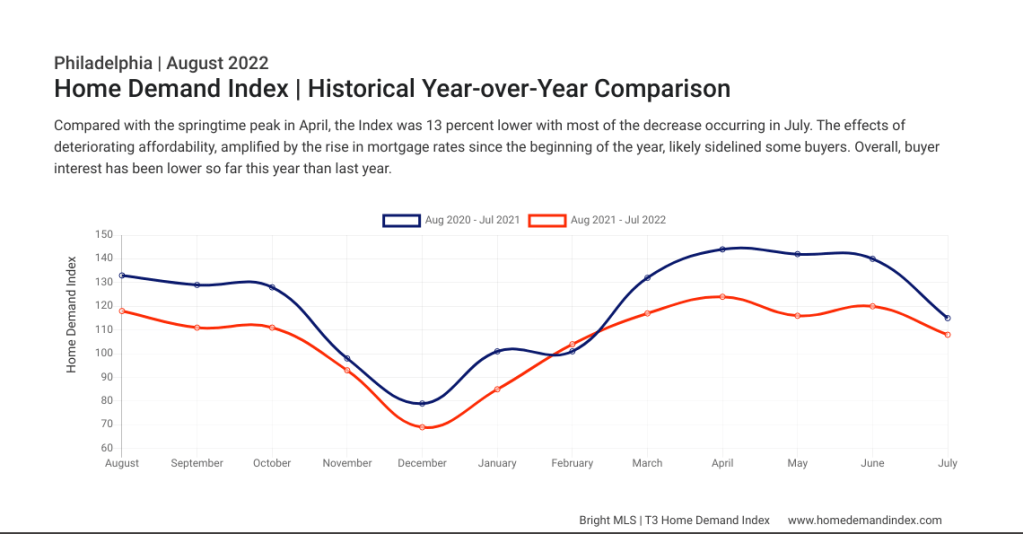 Philadelphia | August 2022
Home Demand Index | Historical Year-over-Year Comparison

Compared with the springtime peak in April, the Index was 13 percent lower with most of the decrease occurring in July. The effects of deteriorating affordability, amplified by the rise in mortgage rates since the beginning of the year, likely sidelined some buyers. Overall, buyer interest has been lower so far this year than last year.

Aug 2020 - Jul 2021
Aug 2021 - Jul 2022

Home Demand Index

150
140
130
120
110
100
90
80
70
60

August
September
October
November
December
January
February
March
April
May
June
July

Bright MLS | T3 Home Demand Index www.homedemandindex.com